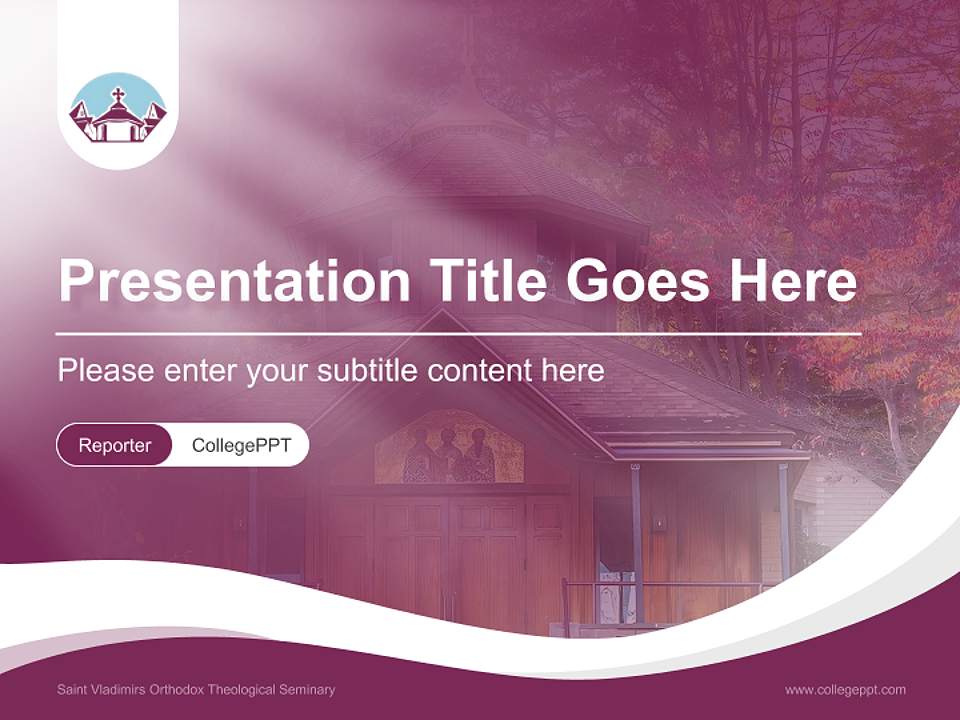 Presentation Title Goes Here

Please enter your subtitle content here

Reporter CollegePPT

Saint Vladimirs Orthodox Theological Seminary

www.collegeppt.com